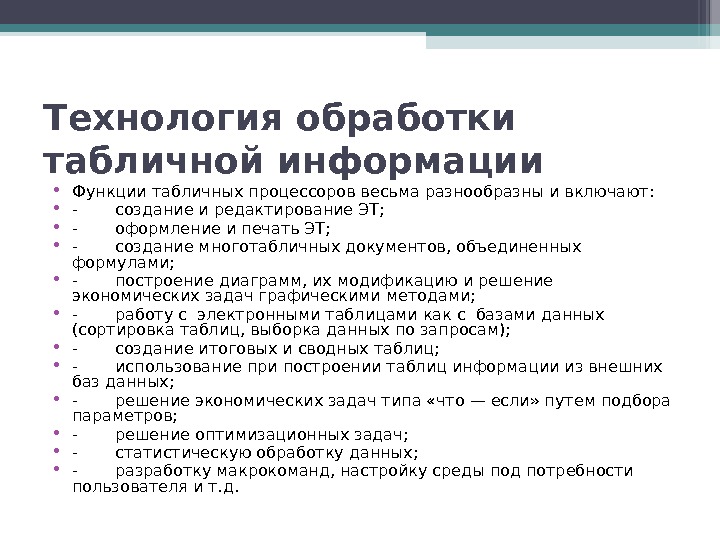 Технология обработки табличной информации

• Функции табличных процессоров весьма разнообразны и включают:
• - создание и редактирование ЭТ;
• - оформление и печать ЭТ;
• - создание многотабличных документов, объединенных формулами;
• - построение диаграмм, их модификацию и решение экономических задач графическими методами;
• - работу с электронными таблицами как с базами данных (сортировка таблиц, выборка данных по запросам);
• - создание итоговых и сводных таблиц;
• - использование при построении таблиц информации из внешних баз данных;
• - решение экономических задач типа «что — если» путем подбора параметров;
• - решение оптимизационных задач;
• - статистическую обработку данных;
• - разработку макрокоманд, настройку среды под потребности пользователя и т.д.